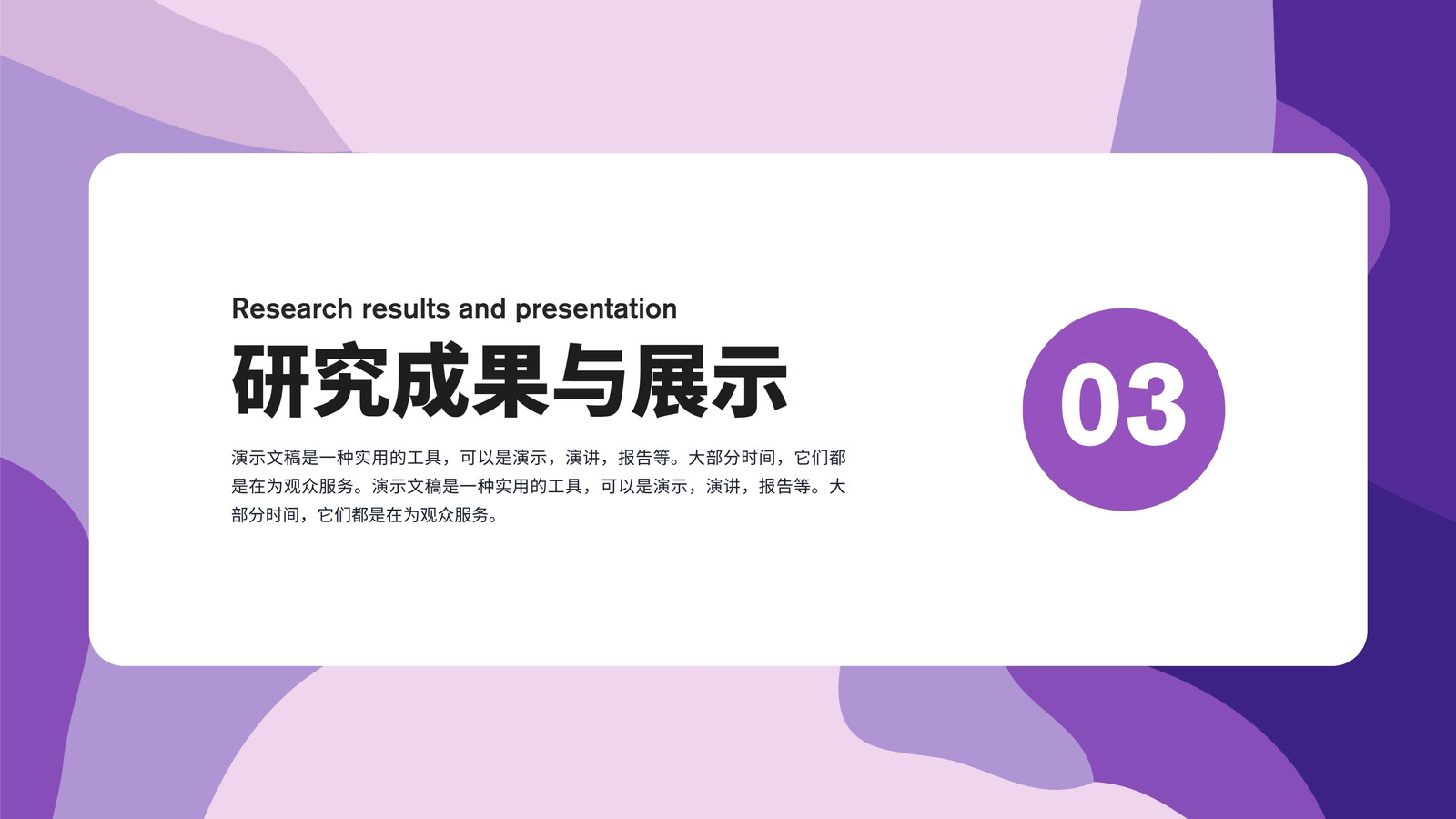 Research results and presentation

研究成果与展示

演示文稿是一种实用的工具，可以是演示，演讲，报告等。大部分时间，它们都是在为观众服务。演示文稿是一种实用的工具，可以是演示，演讲，报告等。大部分时间，它们都是在为观众服务。

03